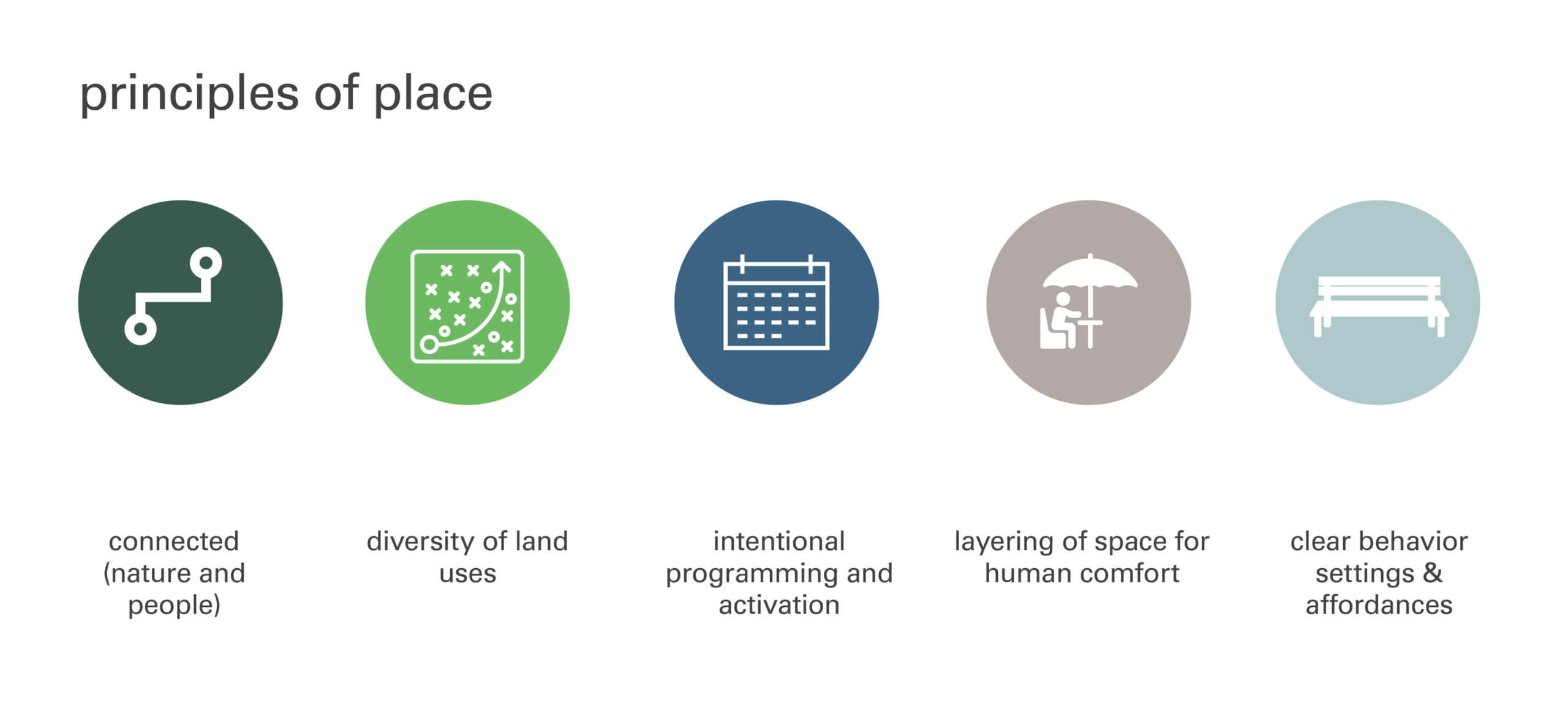 principles of place

connected (nature and people)

diversity of land uses

intentional programming and activation

layering of space for human comfort

clear behavior settings & affordances